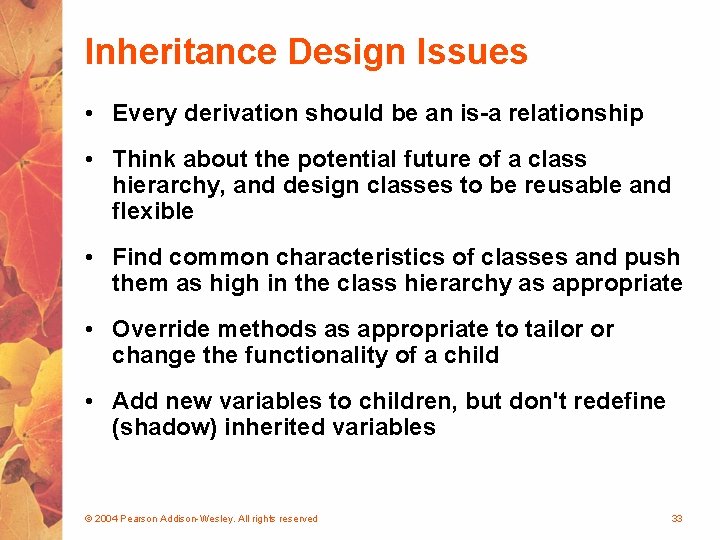 Inheritance Design Issues

• Every derivation should be an is-a relationship

• Think about the potential future of a class hierarchy, and design classes to be reusable and flexible

• Find common characteristics of classes and push them as high in the class hierarchy as appropriate

• Override methods as appropriate to tailor or change the functionality of a child

• Add new variables to children, but don't redefine (shadow) inherited variables

© 2004 Pearson Addison-Wesley. All rights reserved

33